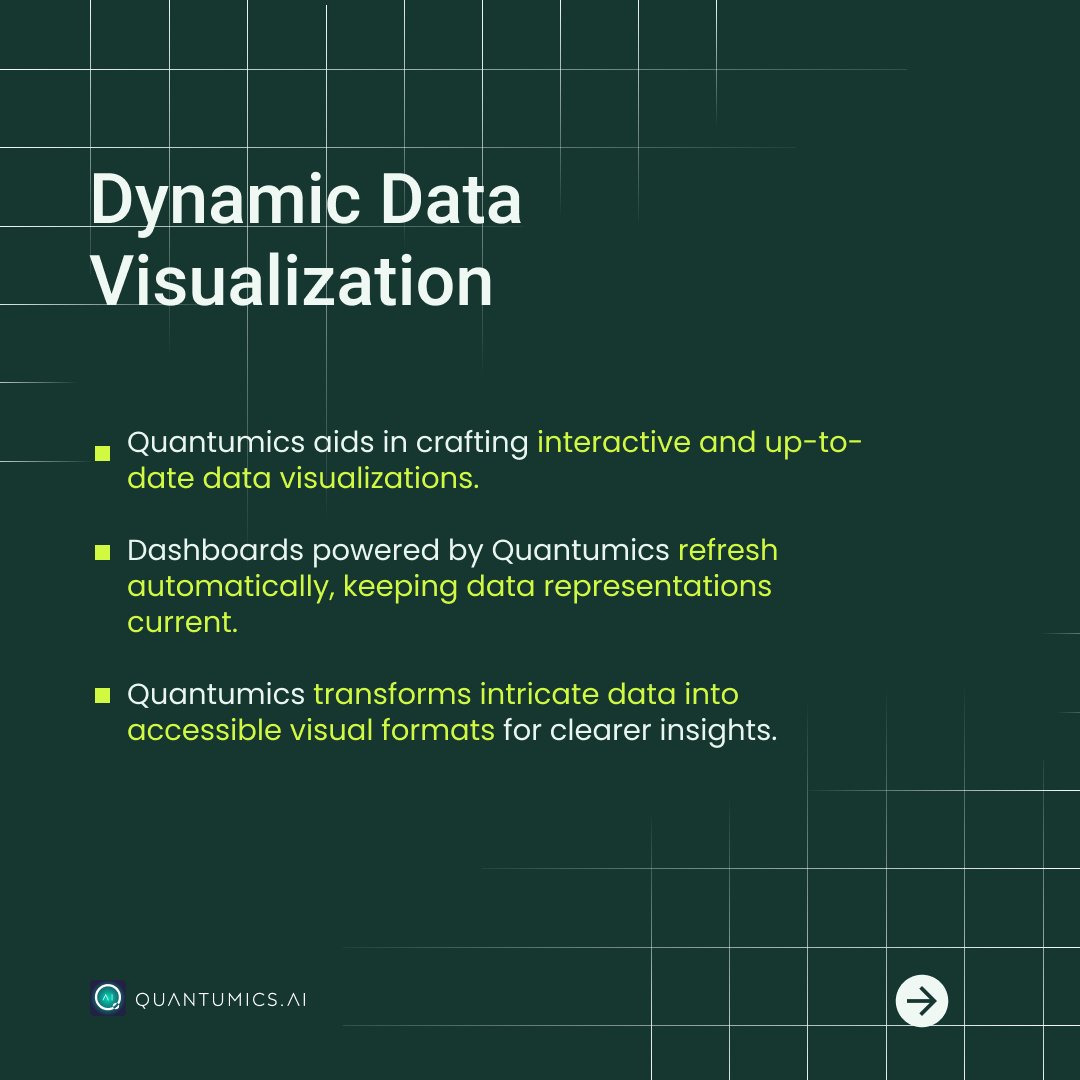 Dynamic Data Visualization

Quantumics aids in crafting interactive and up-to-date data visualizations.

Dashboards powered by Quantumics refresh automatically, keeping data representations current.

Quantumics transforms intricate data into accessible visual formats for clearer insights.

AI QUANTUMICS.AI